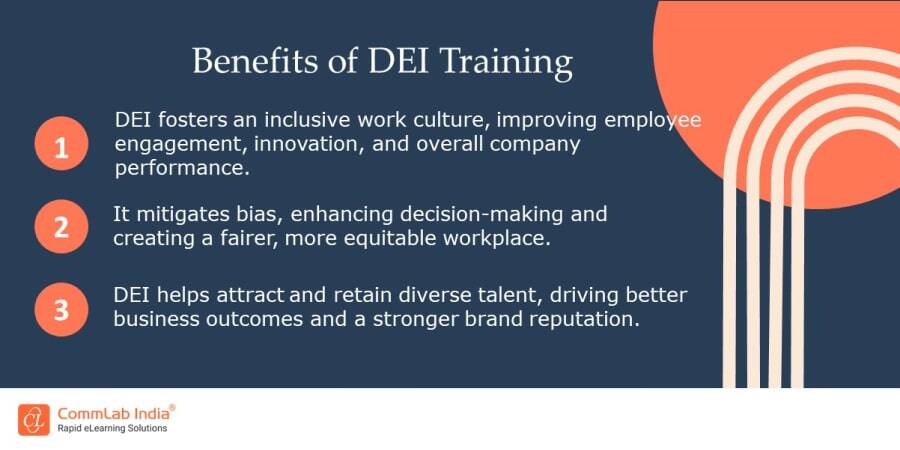 Benefits of DEI Training

1 DEI fosters an inclusive work culture, improving employee engagement, innovation, and overall company performance.

2 It mitigates bias, enhancing decision-making and creating a fairer, more equitable workplace.

3 DEI helps attract and retain diverse talent, driving better business outcomes and a stronger brand reputation.

CommLab India®
Rapid eLearning Solutions